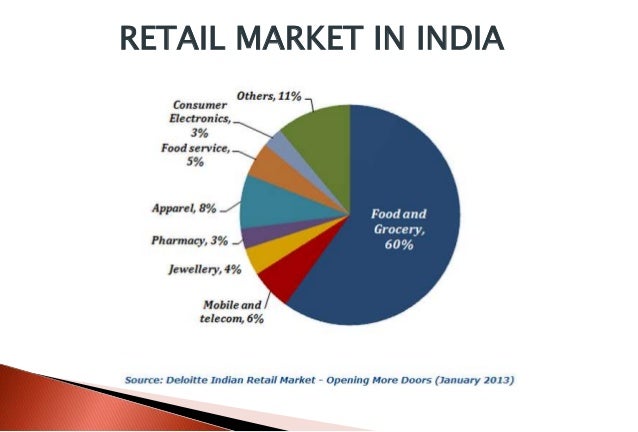 RETAIL MARKET IN INDIA

Others, 11%

Consumer Electronics, 3%

Food service, 5%

Apparel, 8%

Pharmacy, 3%

Jewellery, 4%

Mobile and telecom, 6%

Food and Grocery, 60%

Source: Deloitte Indian Retail Market - Opening More Doors (January 2013)